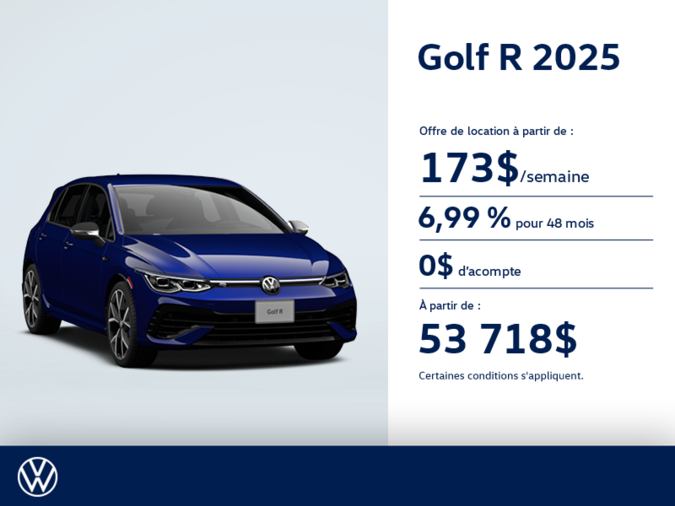 Golf R

Golf R 2025

Offre de location à partir de :

173$/semaine

6,99 % pour 48 mois

0$ d'acompte

À partir de :

53 718$

Certaines conditions s'appliquent.